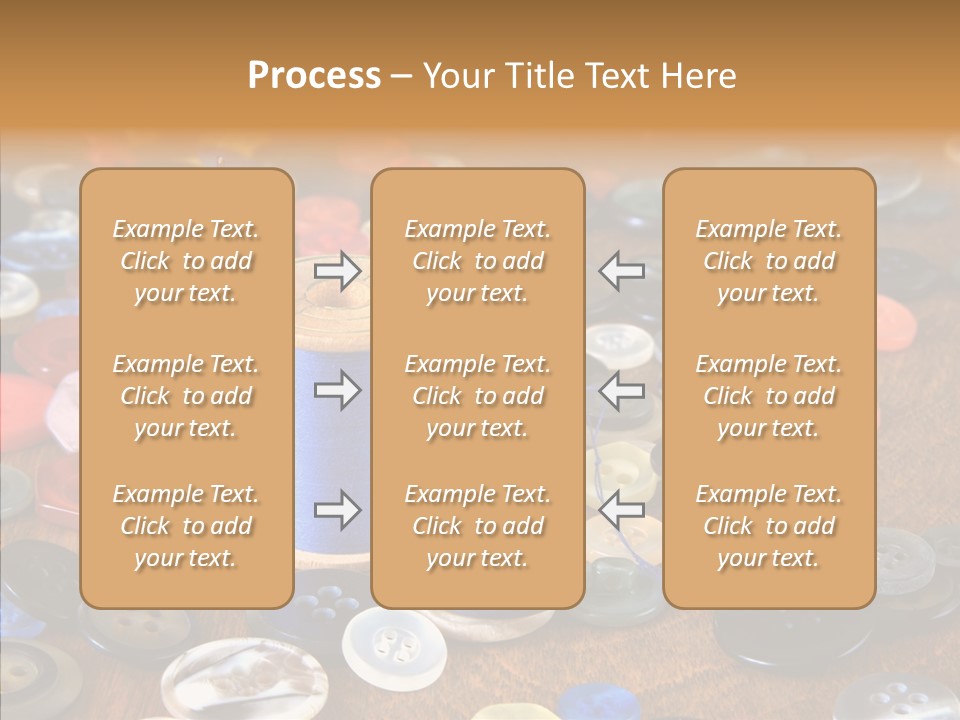 Process – Your Title Text Here

Example Text. Click to add your text.

Example Text. Click to add your text.

Example Text. Click to add your text.

Example Text. Click to add your text.

Example Text. Click to add your text.

Example Text. Click to add your text.

Example Text. Click to add your text.

Example Text. Click to add your text.

Example Text. Click to add your text.